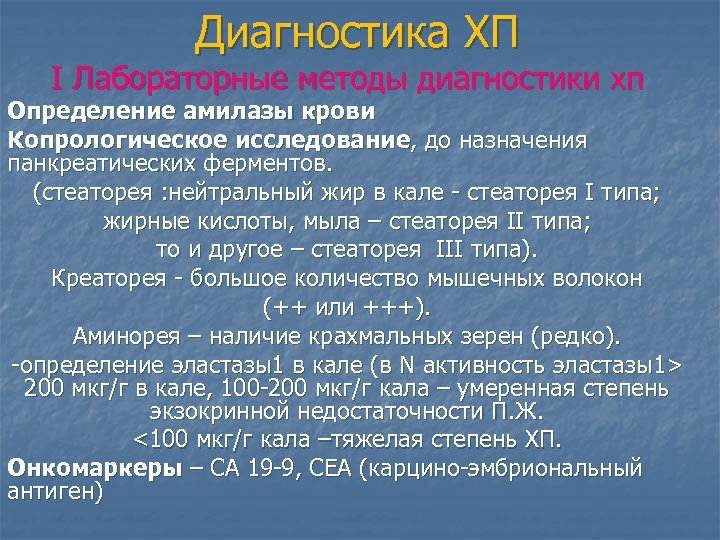 Диагностика ХП

I Лабораторные методы диагностики хп

Определение амилазы крови

Копрологическое исследование, до назначения панкреатических ферментов.

(стеаторея :нейтральный жир в кале - стеаторея I типа;

жирные кислоты, мыла – стеаторея II типа;

то и другое – стеаторея III типа).

Креаторея - большое количество мышечных волокон

(++ или +++).

Аминорея – наличие крахмальных зерен (редко).

-определение эластазы1 в кале (в N активность эластазы1> 200 мкг/г в кале, 100-200 мкг/г кала – умеренная степень экзокринной недостаточности П.Ж.

<100 мкг/г кала –тяжелая степень ХП.

Онкомаркеры – СА 19-9, СЕА (карцино-эмбриональный антиген)